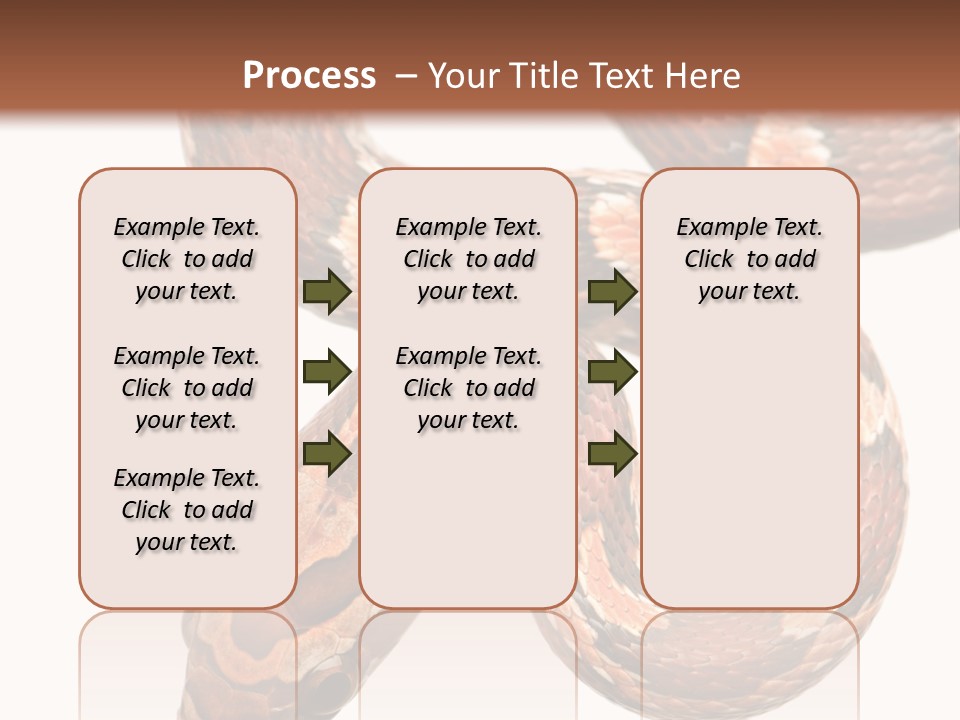 Process – Your Title Text Here

Example Text. Click to add your text.

Example Text. Click to add your text.

Example Text. Click to add your text.

Example Text. Click to add your text.

Example Text. Click to add your text.

Example Text. Click to add your text.